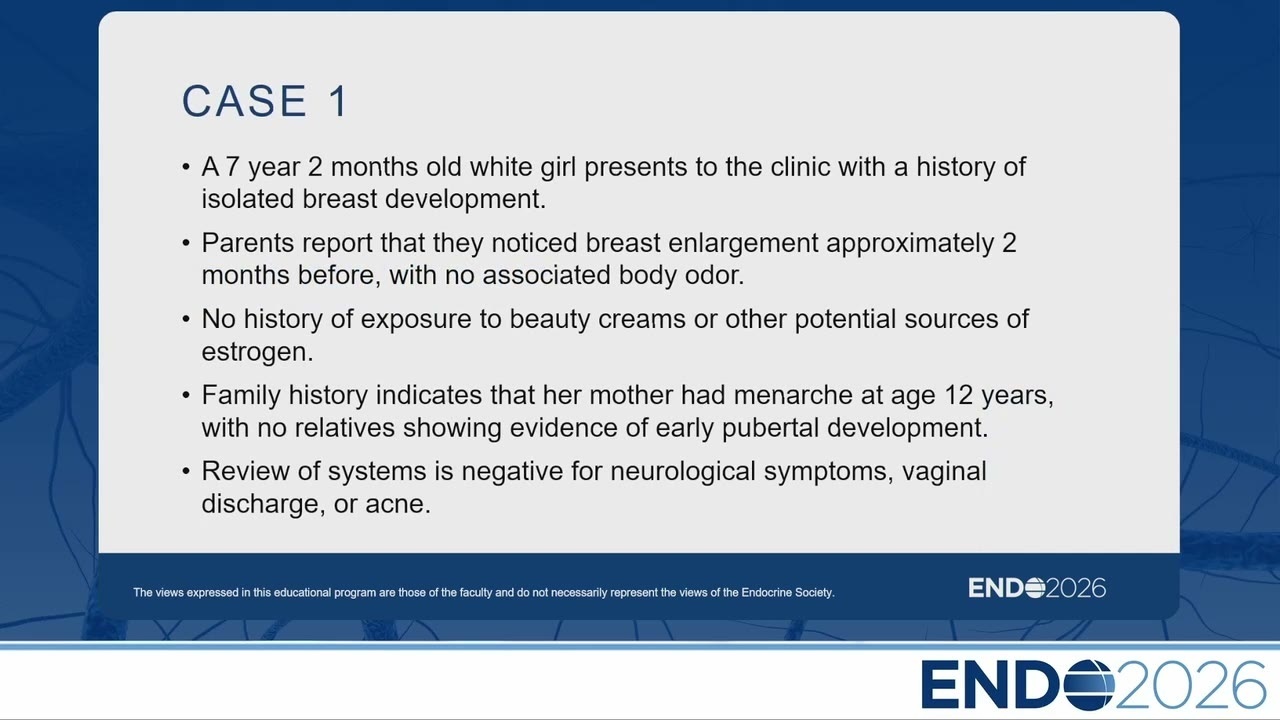 CASE 1

• A 7 year 2 months old white girl presents to the clinic with a history of isolated breast development.

• Parents report that they noticed breast enlargement approximately 2 months before, with no associated body odor.

• No history of exposure to beauty creams or other potential sources of estrogen.

• Family history indicates that her mother had menarche at age 12 years, with no relatives showing evidence of early pubertal development.

• Review of systems is negative for neurological symptoms, vaginal discharge, or acne.

The views expressed in this educational program are those of the faculty and do not necessarily represent the views of the Endocrine Society.

ENDO2026

ENDO2026